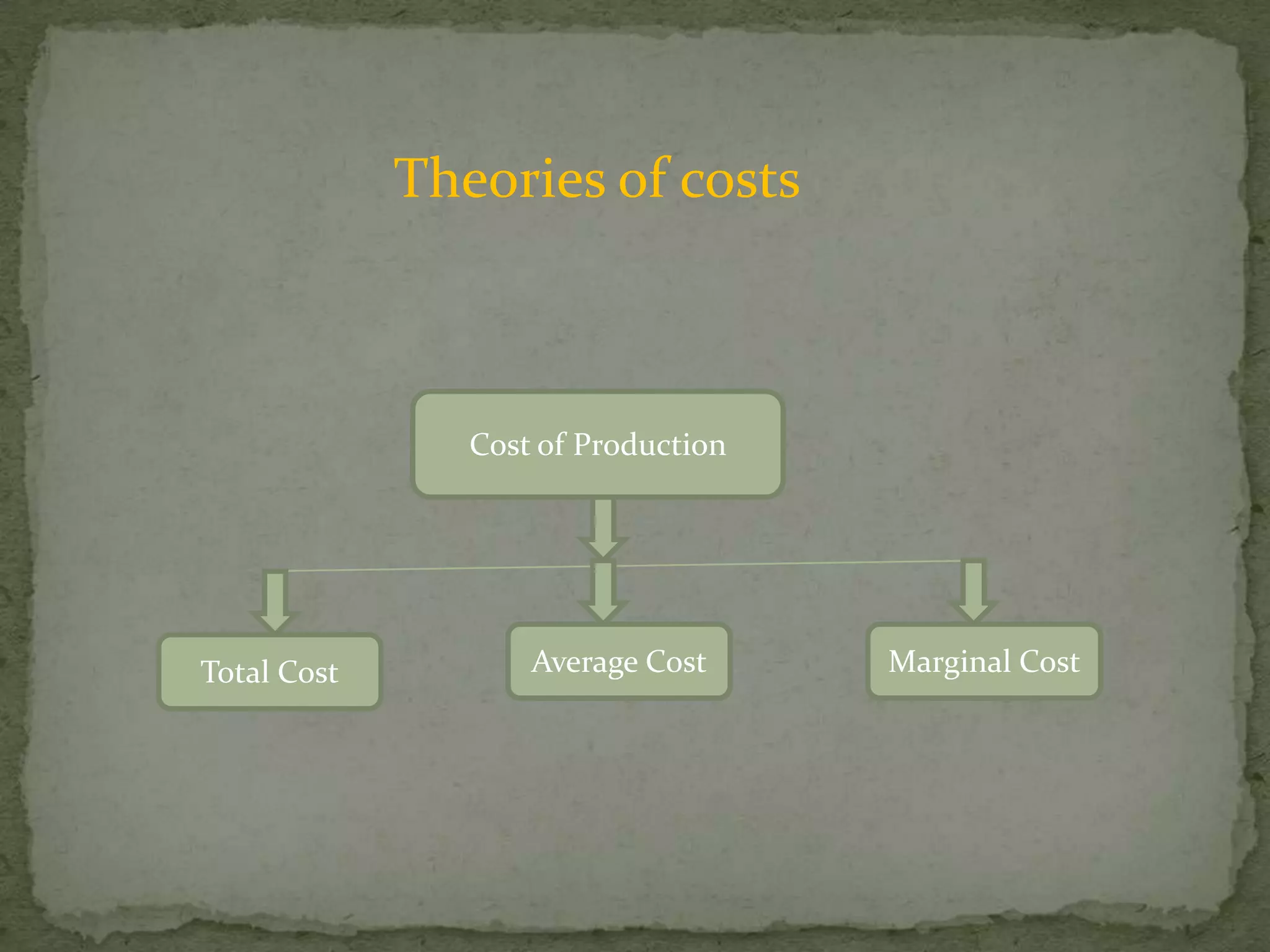 Theories of costs

Cost of Production

Total Cost

Average Cost

Marginal Cost